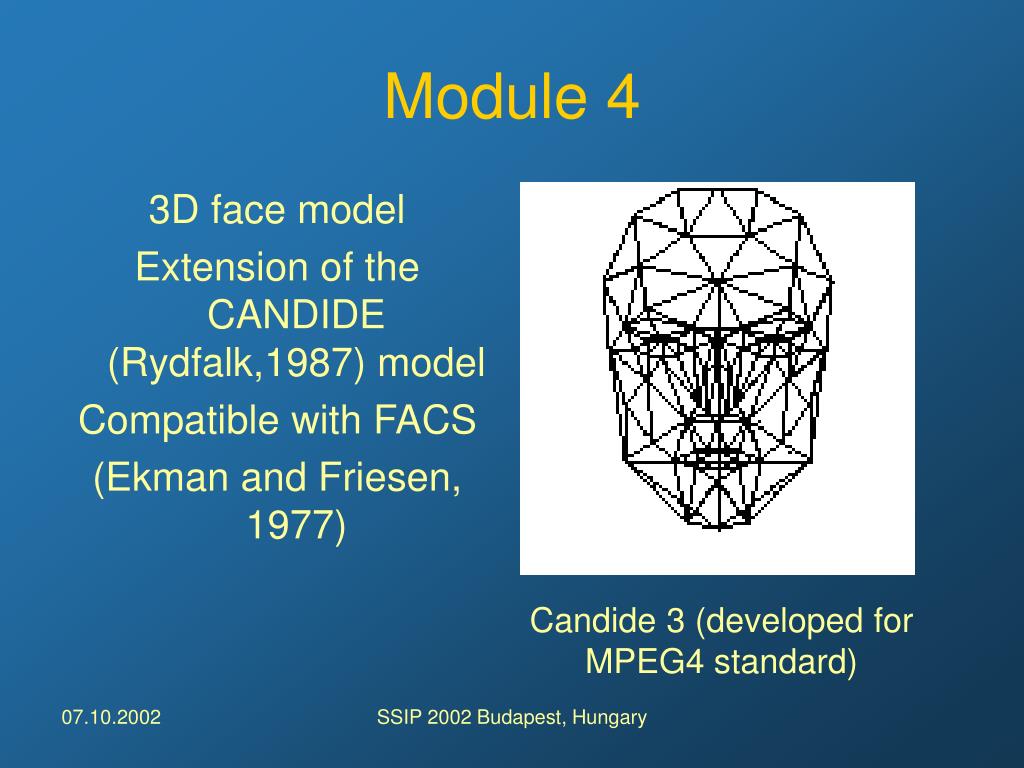 Module 4

3D face model

Extension of the CANDIDE (Rydfalk,1987) model

Compatible with FACS

(Ekman and Friesen, 1977)

Candide 3 (developed for MPEG4 standard)

07.10.2002

SSIP 2002 Budapest, Hungary